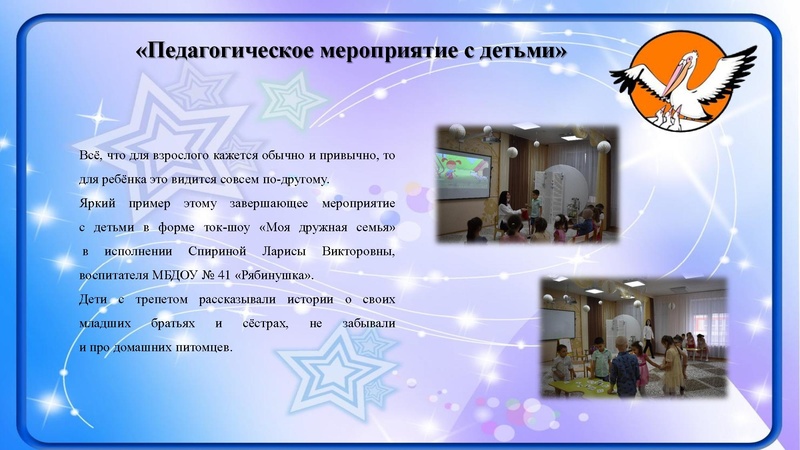 «Педагогическое мероприятие с детьми»

Всё, что для взрослого кажется обычно и привычно, то для ребёнка это видится совсем по-другому.

Яркий пример этому завершающее мероприятие с детьми в форме ток-шоу «Моя дружная семья» в исполнении Спириной Ларисы Викторовны, воспитателя МБДОУ № 41 «Рябинушка».

Дети с трепетом рассказывали истории о своих младших братьях и сёстрах, не забывали и про домашних питомцев.